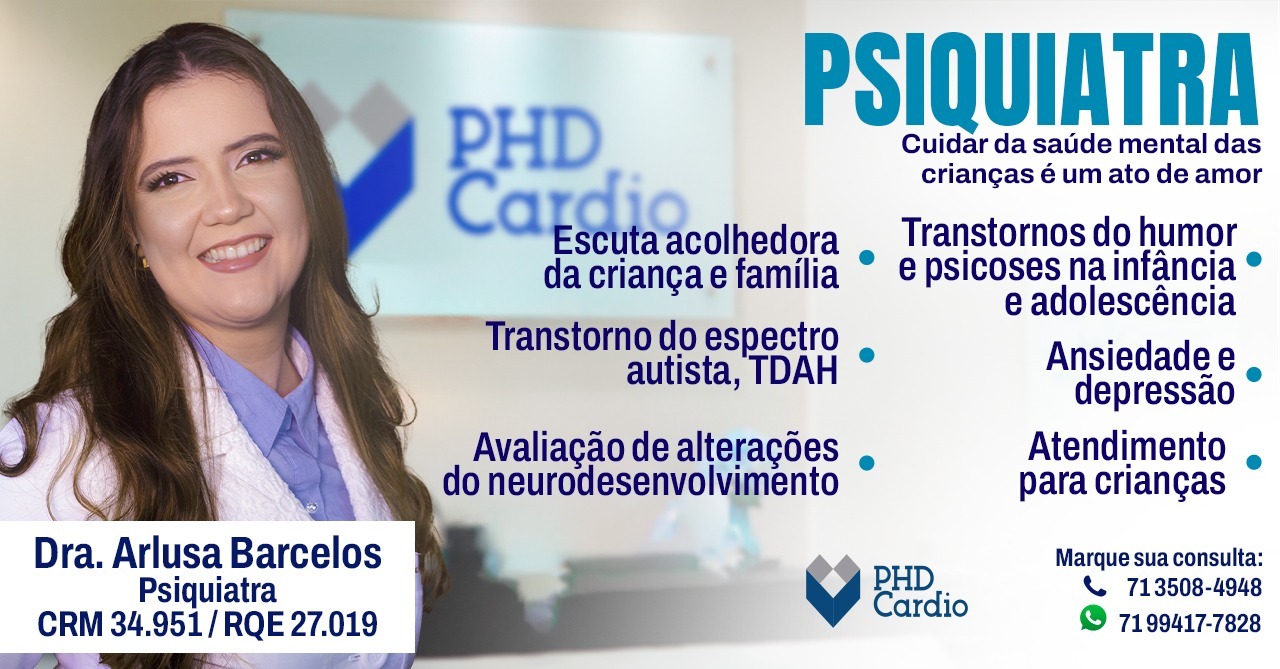 PHD Cardio

PSIQUIATRA

Cuidar da saúde mental das crianças é um ato de amor

Escuta acolhedora da criança e família

Transtorno do espectro autista, TDAH

Avaliação de alterações do neurodesenvolvimento

Transtornos do humor e psicoses na infância e adolescência

Ansiedade e depressão

Atendimento para crianças

Dra. Arlusa Barcelos
Psiquiatra
CRM 34.951 / RQE 27.019

PHD Cardio

Marque sua consulta:
71 3508-4948
71 99417-7828